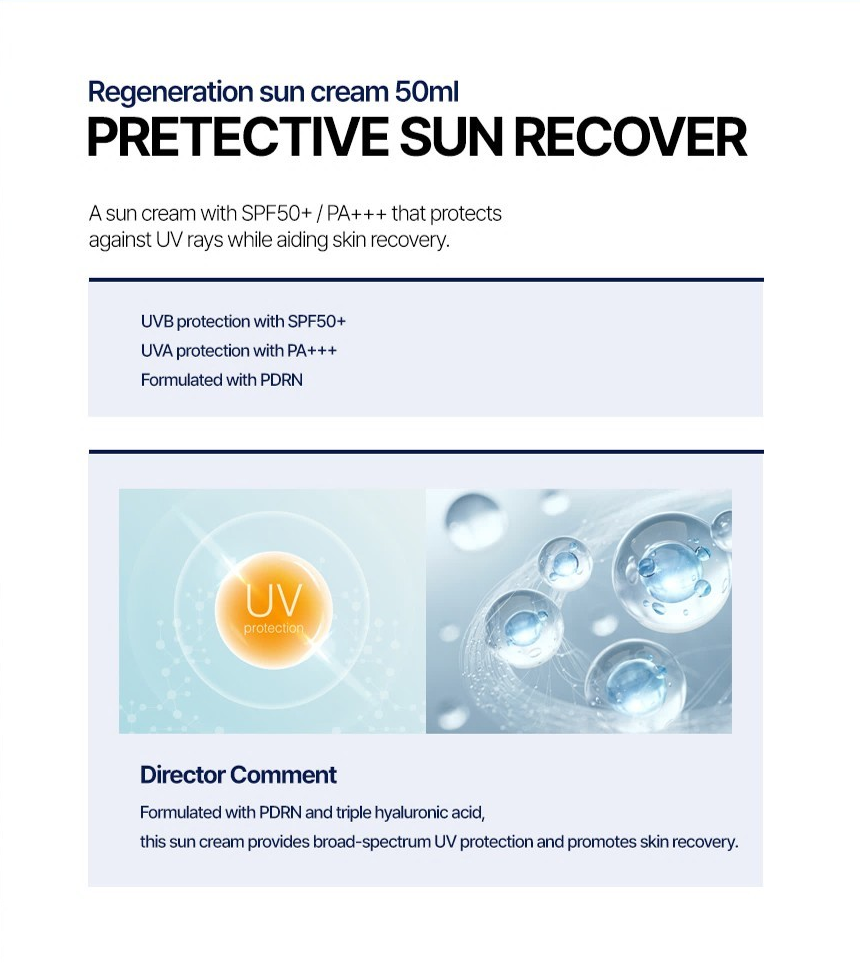 Regeneration sun cream 50ml
PRETECTIVE SUN RECOVER

A sun cream with SPF50+ / PA+++ that protects against UV rays while aiding skin recovery.

UVB protection with SPF50+
UVA protection with PA+++
Formulated with PDRN

UV
protection

Director Comment

Formulated with PDRN and triple hyaluronic acid, this sun cream provides broad-spectrum UV protection and promotes skin recovery.